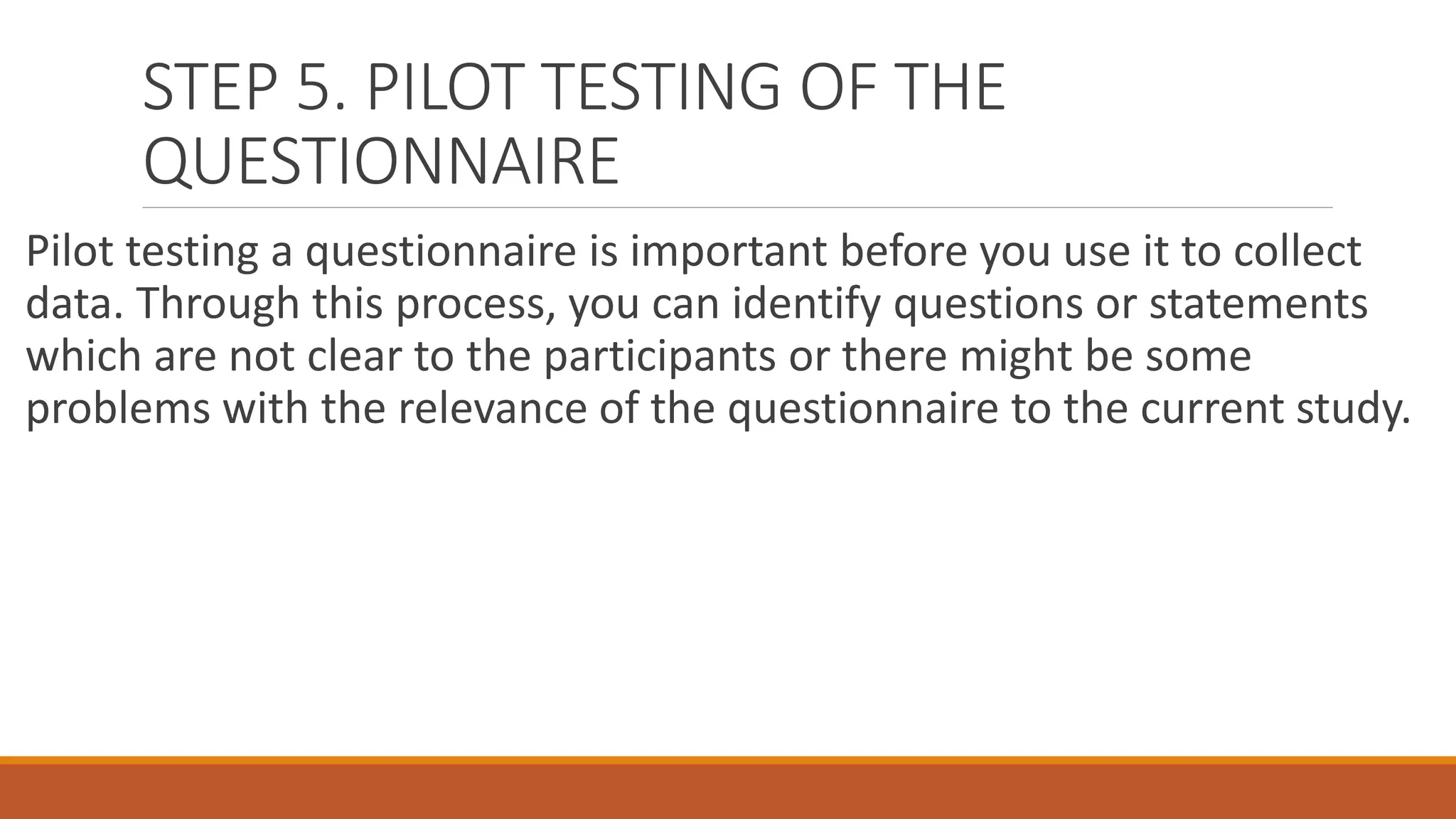 STEP 5. PILOT TESTING OF THE QUESTIONNAIRE

Pilot testing a questionnaire is important before you use it to collect data. Through this process, you can identify questions or statements which are not clear to the participants or there might be some problems with the relevance of the questionnaire to the current study.